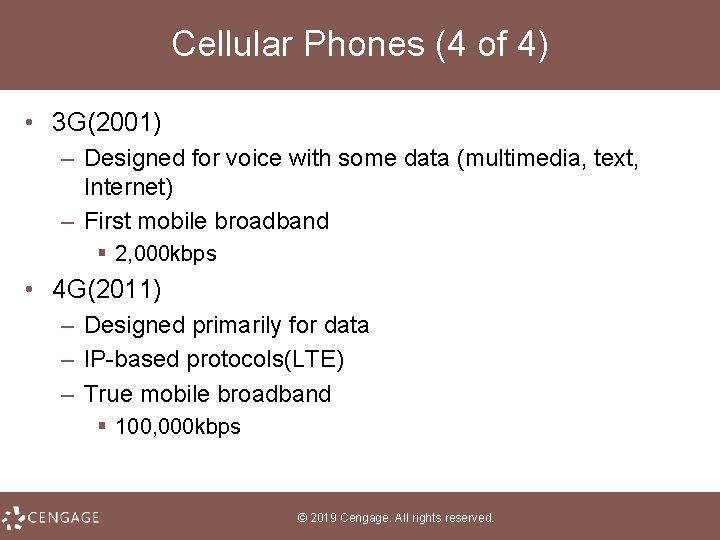 Cellular Phones (4 of 4)

• 3G(2001)
– Designed for voice with some data (multimedia, text, Internet)
– First mobile broadband
▪ 2,000kbps
• 4G(2011)
– Designed primarily for data
– IP-based protocols(LTE)
– True mobile broadband
▪ 100,000kbps

CENGAGE

© 2019 Cengage. All rights reserved.